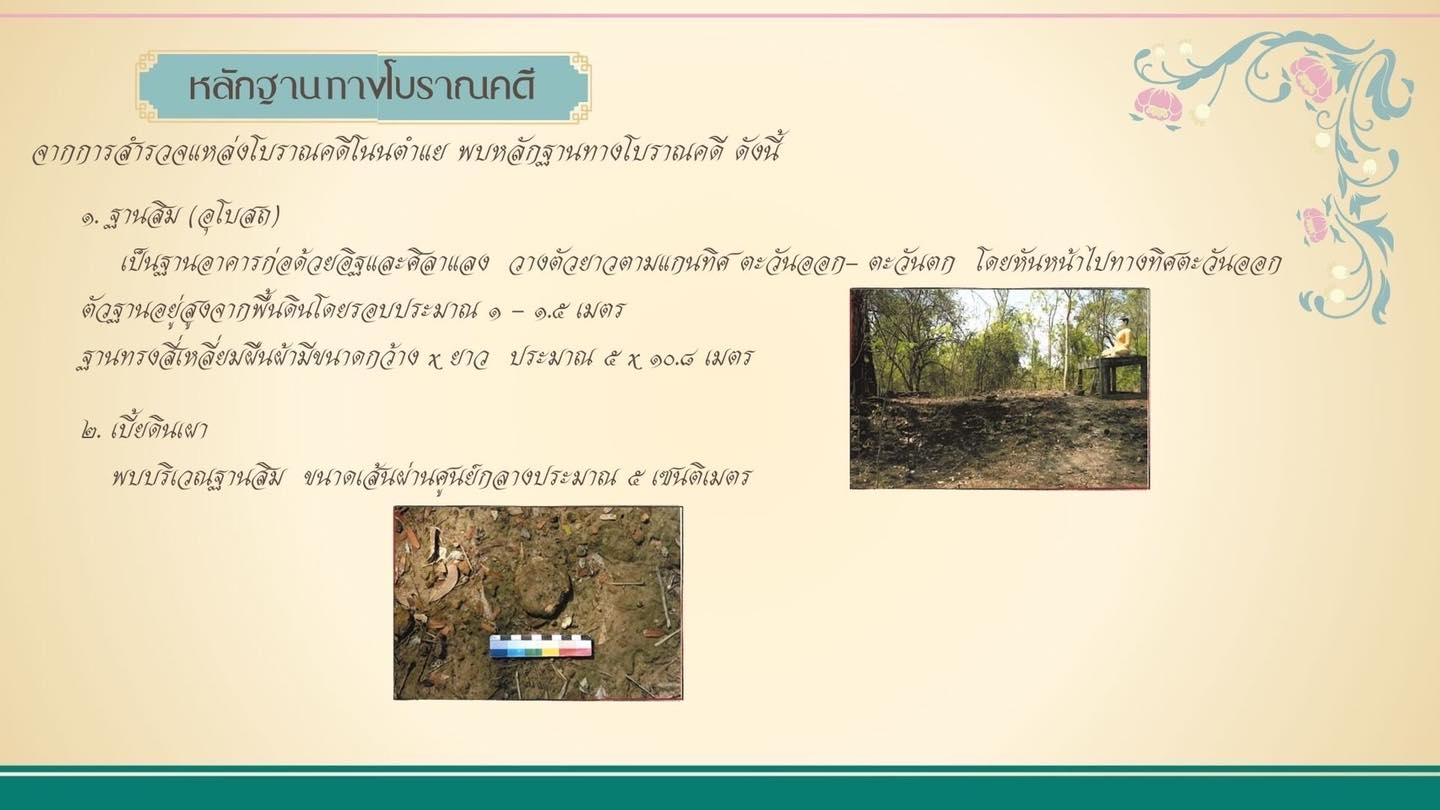 หลักฐานทางโบราณคดี

จากการสำรวจแหล่งโบราณคดีโนนตำแย พบหลักฐานทางโบราณคดี ดังนี้

๑. ฐานสิม (อุโบสถ)

เป็นฐานอาคารก่อด้วยอิฐและศิลาแลง วางตัวยาวตามแกนทิศ ตะวันออก– ตะวันตก โดยหันหน้าไปทางทิศตะวันออก ตัวฐานอยู่สูงจากพื้นดินโดยรอบประมาณ ๑ – ๑.๕ เมตร ฐานทรงสี่เหลี่ยมผืนผ้ามีขนาดกว้าง x ยาว ประมาณ ๕ x ๑๐.๘ เมตร

๒. เบี้ยดินเผา

พบบริเวณฐานสิม ขนาดเส้นผ่านศูนย์กลางประมาณ ๕ เซนติเมตร